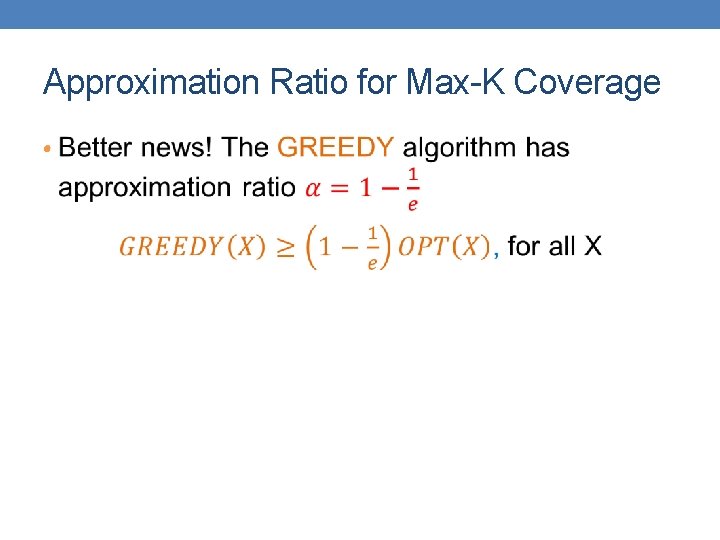 Approximation Ratio for Max-K Coverage

• Better news! The GREEDY algorithm has approximation ratio $\alpha = 1 - \frac{1}{e}$

$GREEDY(X) \geq \left(1 - \frac{1}{e}\right) OPT(X)$, for all X